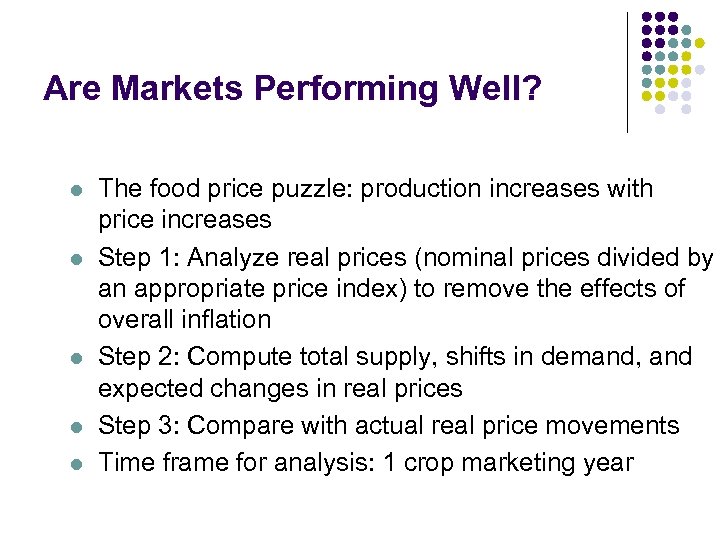 Are Markets Performing Well?

- The food price puzzle: production increases with price increases
- Step 1: Analyze real prices (nominal prices divided by an appropriate price index) to remove the effects of overall inflation
- Step 2: Compute total supply, shifts in demand, and expected changes in real prices
- Step 3: Compare with actual real price movements
- Time frame for analysis: 1 crop marketing year